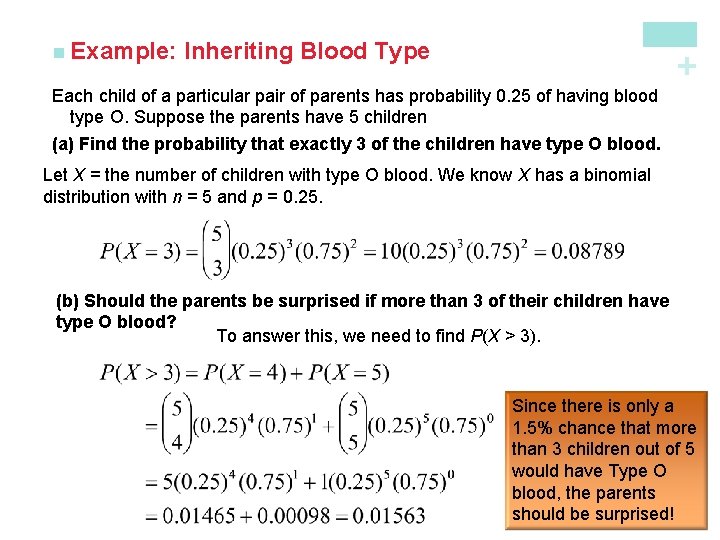 Example: Inheriting Blood Type

+

Each child of a particular pair of parents has probability 0.25 of having blood type O. Suppose the parents have 5 children

(a) Find the probability that exactly 3 of the children have type O blood.

Let $X$ = the number of children with type O blood. We know $X$ has a binomial distribution with $n$ = 5 and $p$ = 0.25.

$P(X=3)=\binom{5}{3}(0.25)^3(0.75)^2=10(0.25)^3(0.75)^2=0.08789$

(b) Should the parents be surprised if more than 3 of their children have type O blood?

To answer this, we need to find $P(X > 3)$.

$P(X>3)=P(X=4)+P(X=5)$
$=\binom{5}{4}(0.25)^4(0.75)^1+\binom{5}{5}(0.25)^5(0.75)^0$
$=5(0.25)^4(0.75)^1+1(0.25)^5(0.75)^0$
$=0.01465+0.00098=0.01563$

Since there is only a 1.5% chance that more than 3 children out of 5 would have Type O blood, the parents should be surprised!